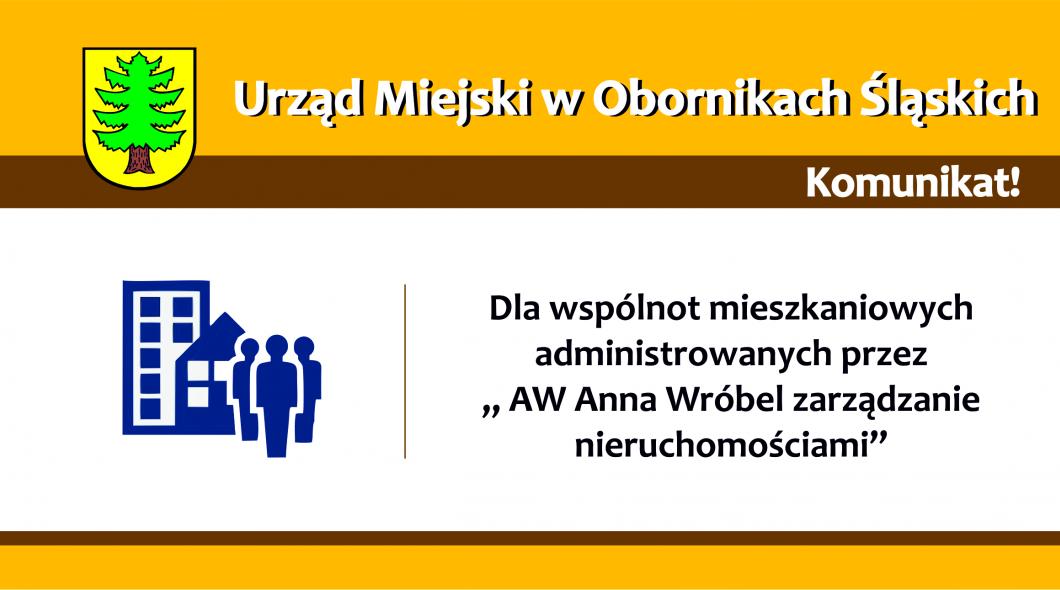 Urząd Miejski w Obornikach Śląskich

Komunikat!

Dla wspólnot mieszkaniowych administrowanych przez „ AW Anna Wróbel zarządzanie nieruchomościami”